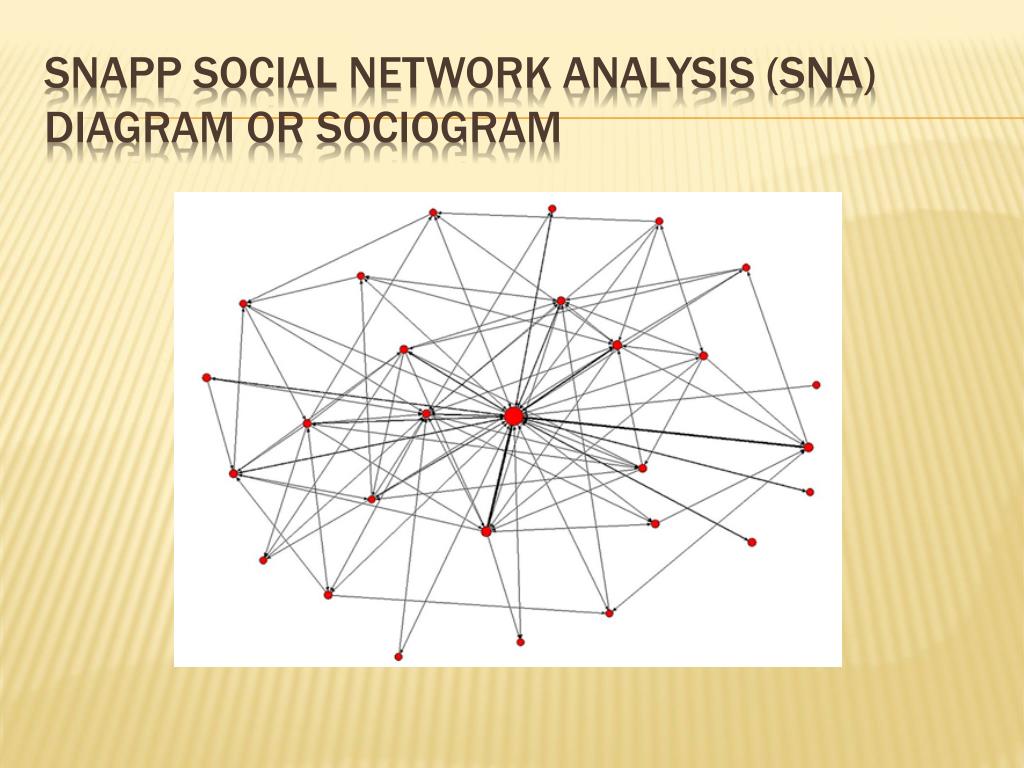 SNAPP SOCIAL NETWORK ANALYSIS (SNA) DIAGRAM OR SOCIOGRAM